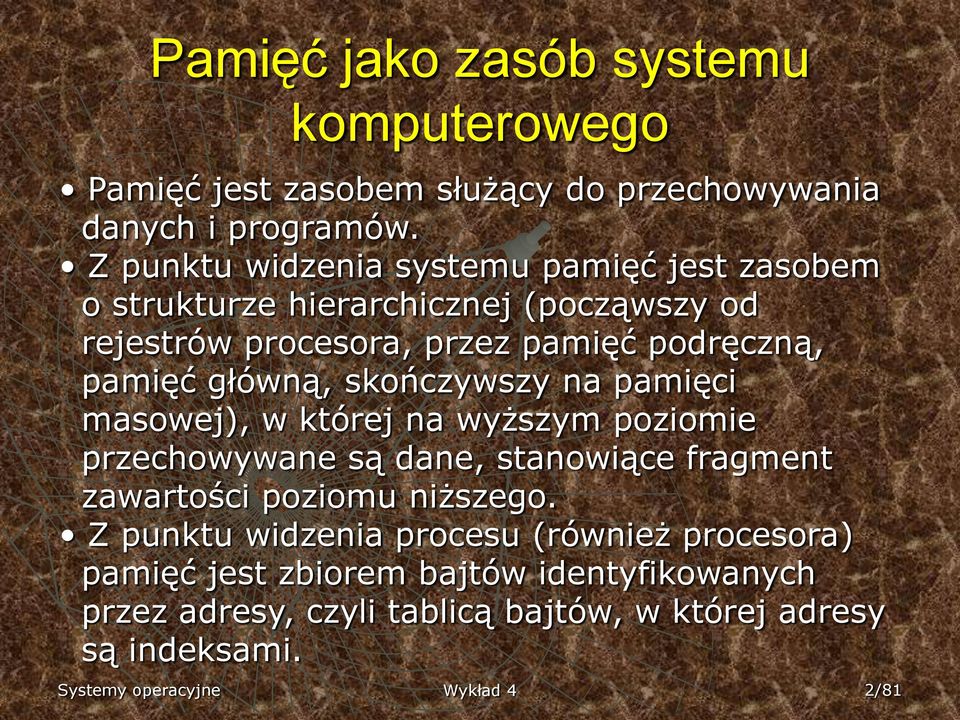 Pamięć jako zasób systemu komputerowego

• Pamięć jest zasobem służący do przechowywania danych i programów.
• Z punktu widzenia systemu pamięć jest zasobem o strukturze hierarchicznej (począwszy od rejestrów procesora, przez pamięć podręczną, pamięć główną, skończywszy na pamięci masowej), w której na wyższym poziomie przechowywane są dane, stanowiące fragment zawartości poziomu niższego.
• Z punktu widzenia procesu (również procesora) pamięć jest zbiorem bajtów identyfikowanych przez adresy, czyli tablicą bajtów, w której adresy są indeksami.

Systemy operacyjne
Wykład 4
2/81